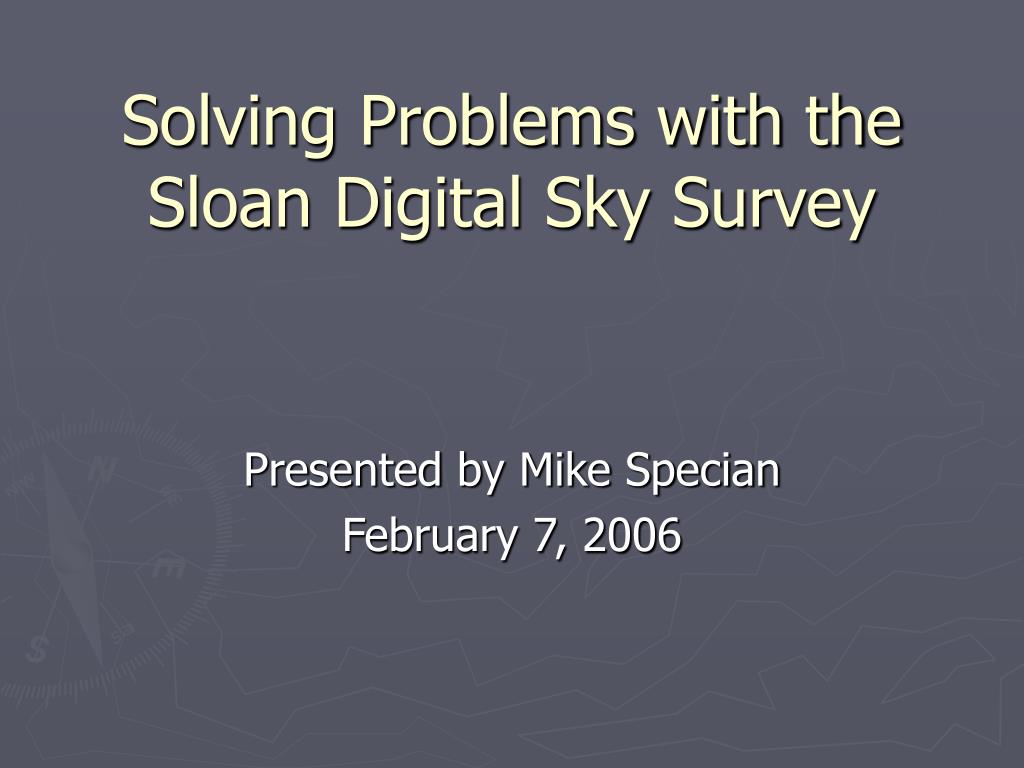 Solving Problems with the Sloan Digital Sky Survey

Presented by Mike Specian
February 7, 2006